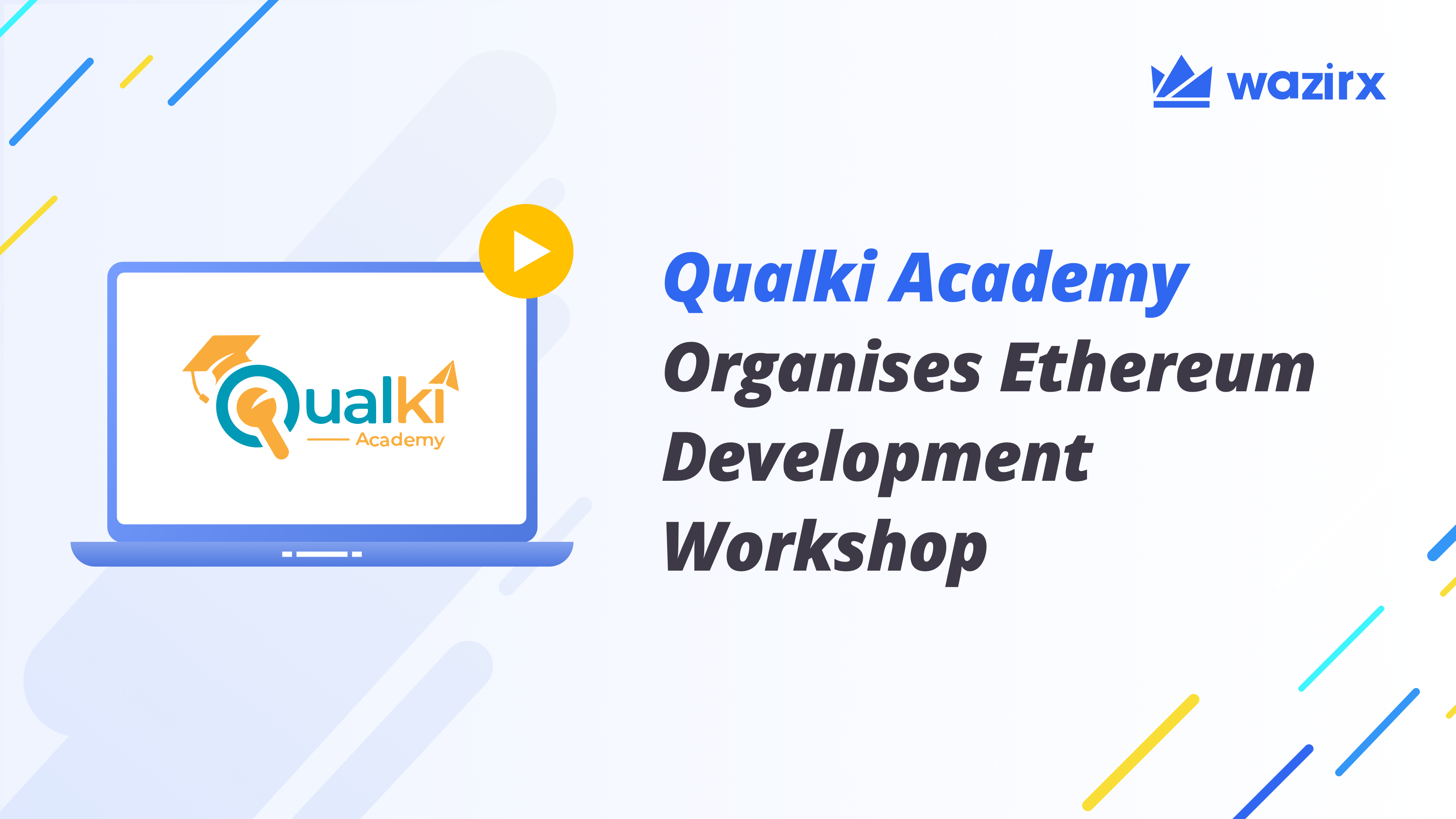 wazirx

Qualki Academy

Qualki Academy Organises Ethereum Development Workshop